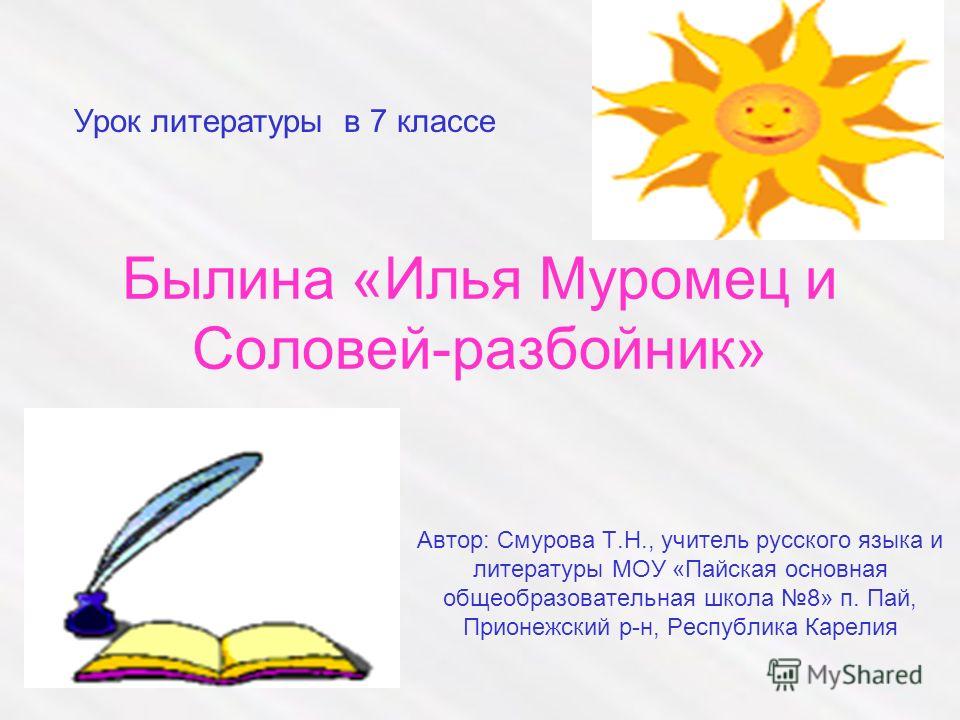 Урок литературы в 7 классе

Былина «Илья Муромец и Соловей-разбойник»

Автор: Смурова Т.Н., учитель русского языка и литературы МОУ «Пайская основная общеобразовательная школа №8» п. Пай, Прионежский р-н, Республика Карелия

MyShared